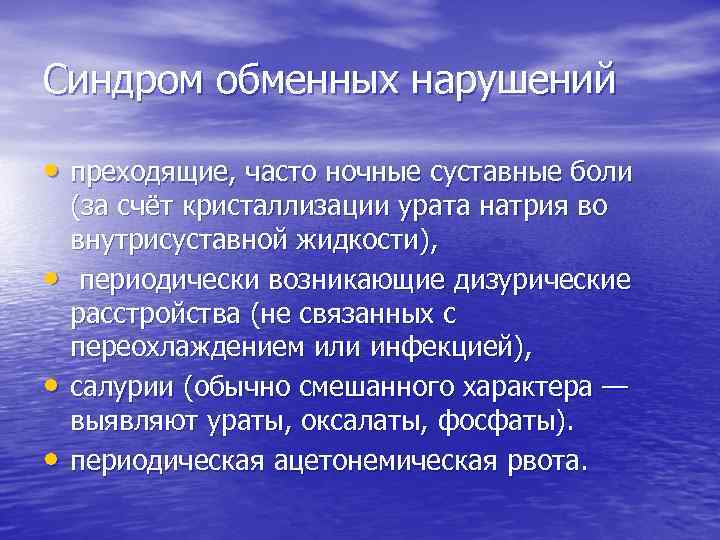 Синдром обменных нарушений

• преходящие, часто ночные суставные боли (за счёт кристаллизации урата натрия во внутрисуставной жидкости),
• периодически возникающие дизурические расстройства (не связанных с переохлаждением или инфекцией),
• салурии (обычно смешанного характера — выявляют ураты, оксалаты, фосфаты).
• периодическая ацетонемическая рвота.